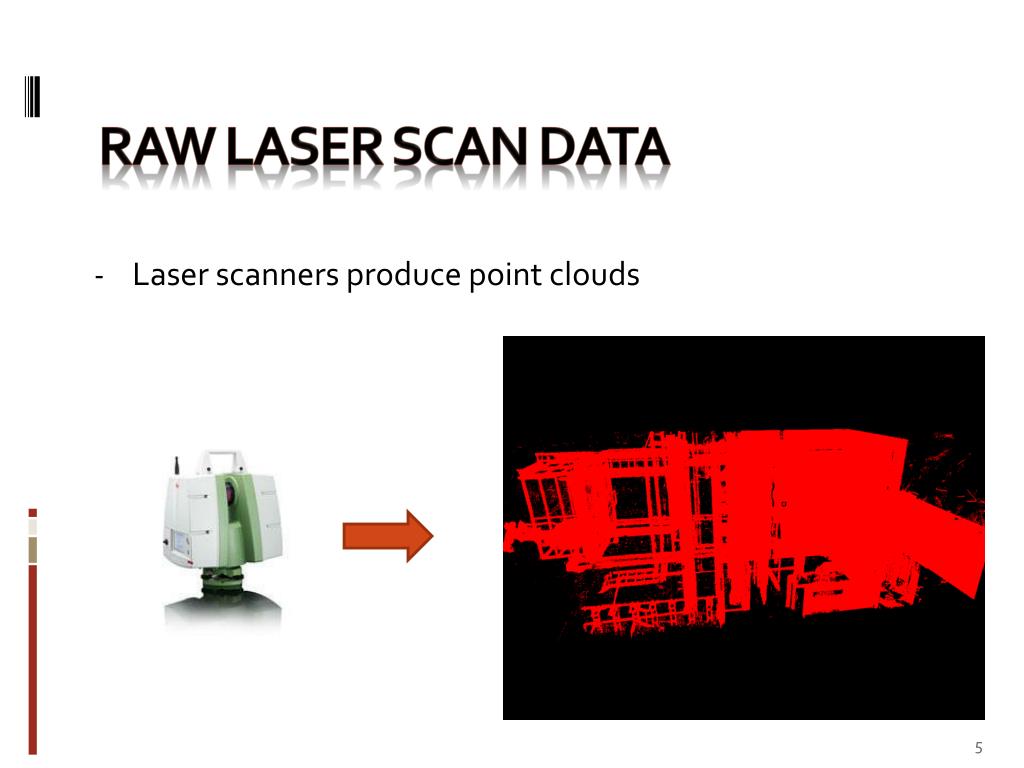 RAW LASER SCAN DATA

- Laser scanners produce point clouds

5